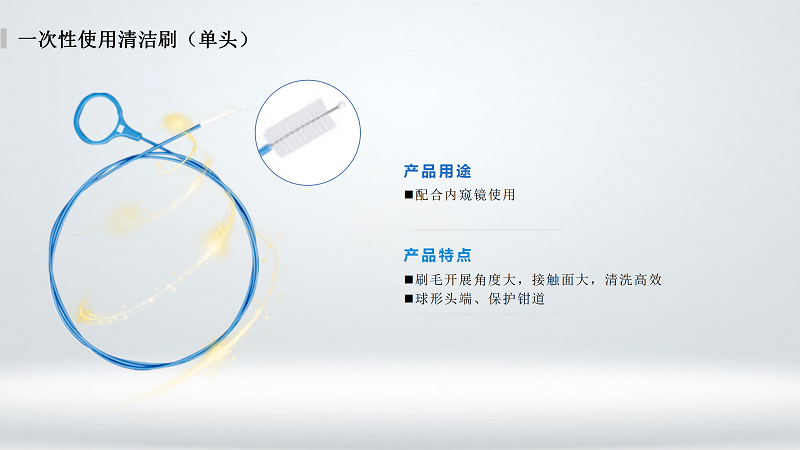 一次性使用清洁刷（单头）

产品用途

■配合内窥镜使用

产品特点

■刷毛开展角度大，接触面大，清洗高效
■球形头端、保护钳道